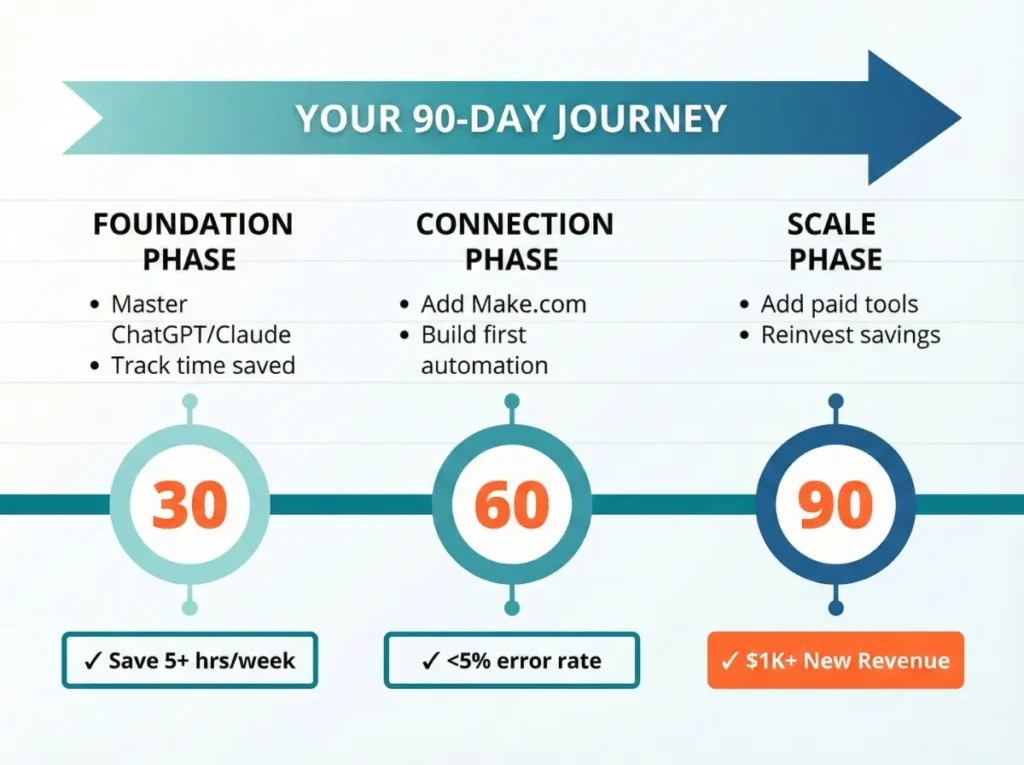 YOUR 90-DAY JOURNEY

FOUNDATION PHASE
• Master ChatGPT/Claude
• Track time saved

30

✓ Save 5+ hrs/week

CONNECTION PHASE
• Add Make.com
• Build first automation

60

✓ <5% error rate

SCALE PHASE
• Add paid tools
• Reinvest savings

90

✓ $1K+ New Revenue